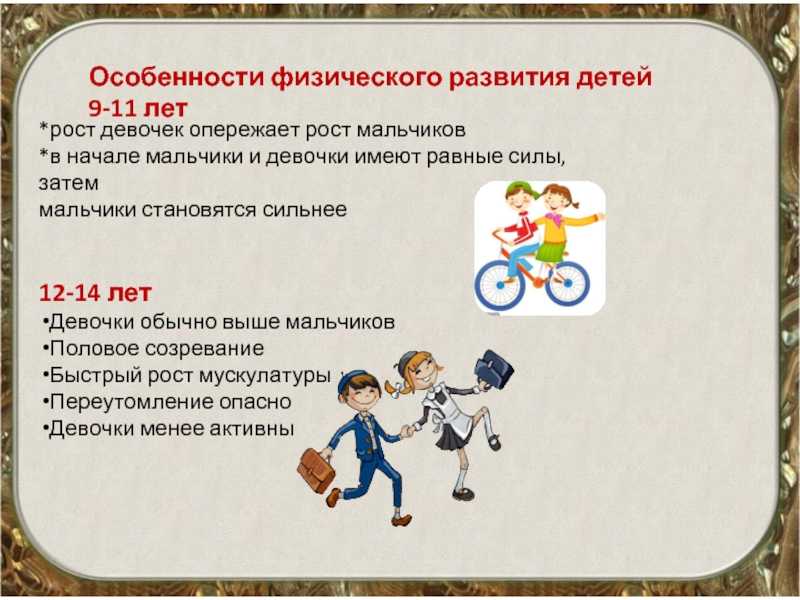 Особенности физического развития детей
9-11 лет
*рост девочек опережает рост мальчиков
*в начале мальчики и девочки имеют равные силы, затем
мальчики становятся сильнее

12-14 лет
•Девочки обычно выше мальчиков
•Половое созревание
•Быстрый рост мускулатуры
•Переутомление опасно
•Девочки менее активны